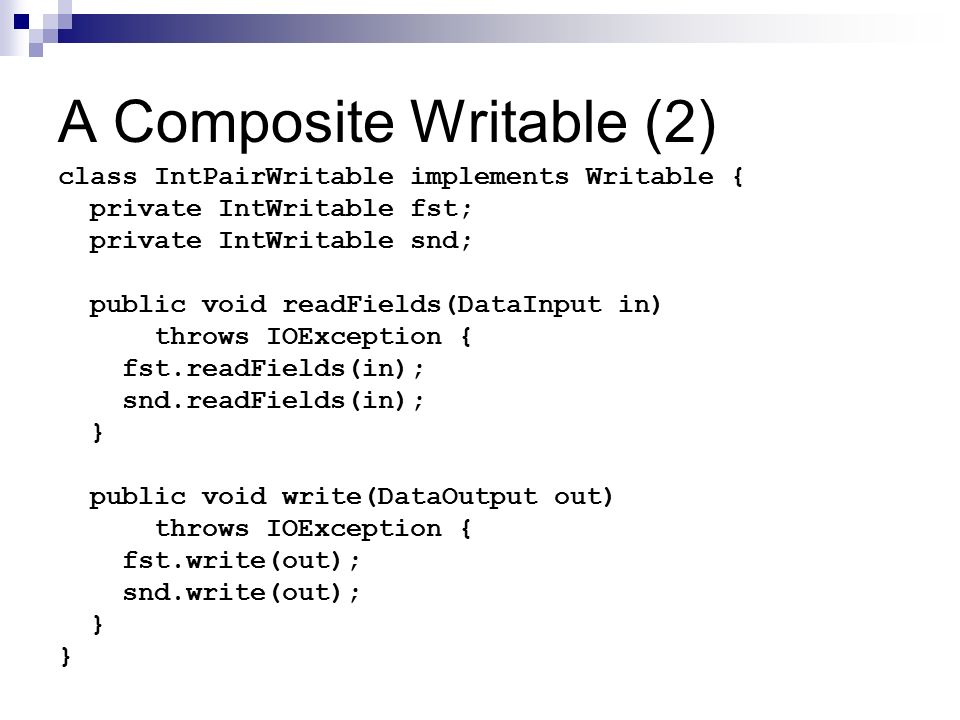 A Composite Writable (2)

class IntPairWritable implements Writable {
  private IntWritable fst;
  private IntWritable snd;

  public void readFields(DataInput in)
      throws IOException {
    fst.readFields(in);
    snd.readFields(in);
  }

  public void write(DataOutput out)
      throws IOException {
    fst.write(out);
    snd.write(out);
  }
}